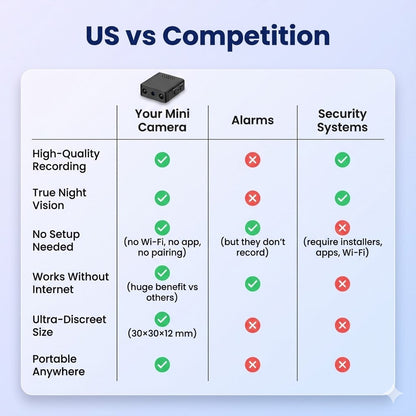 US vs Competition

| | Your Mini Camera | Alarms | Security Systems |
|---|---|---|---|
| High-Quality Recording | ✓ | ✗ | ✓ |
| True Night Vision | ✓ | ✗ | ✓ |
| No Setup Needed | ✓ (no Wi-Fi, no app, no pairing) | ✓ (but they don't record) | ✗ (require installers, apps, Wi-Fi) |
| Works Without Internet | ✓ (huge benefit vs others) | ✓ | ✗ |
| Ultra-Discreet Size | ✓ (30×30×12 mm) | ✗ | ✗ |
| Portable Anywhere | ✓ | ✗ | ✗ |